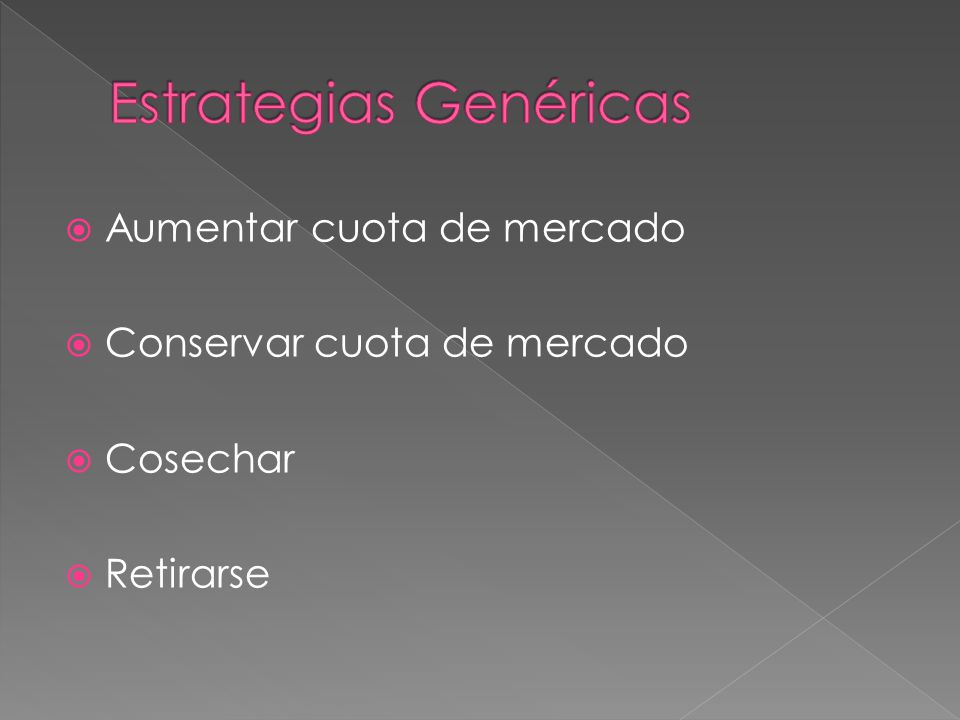 Estrategias Genéricas

Aumentar cuota de mercado

Conservar cuota de mercado

Cosechar

Retirarse